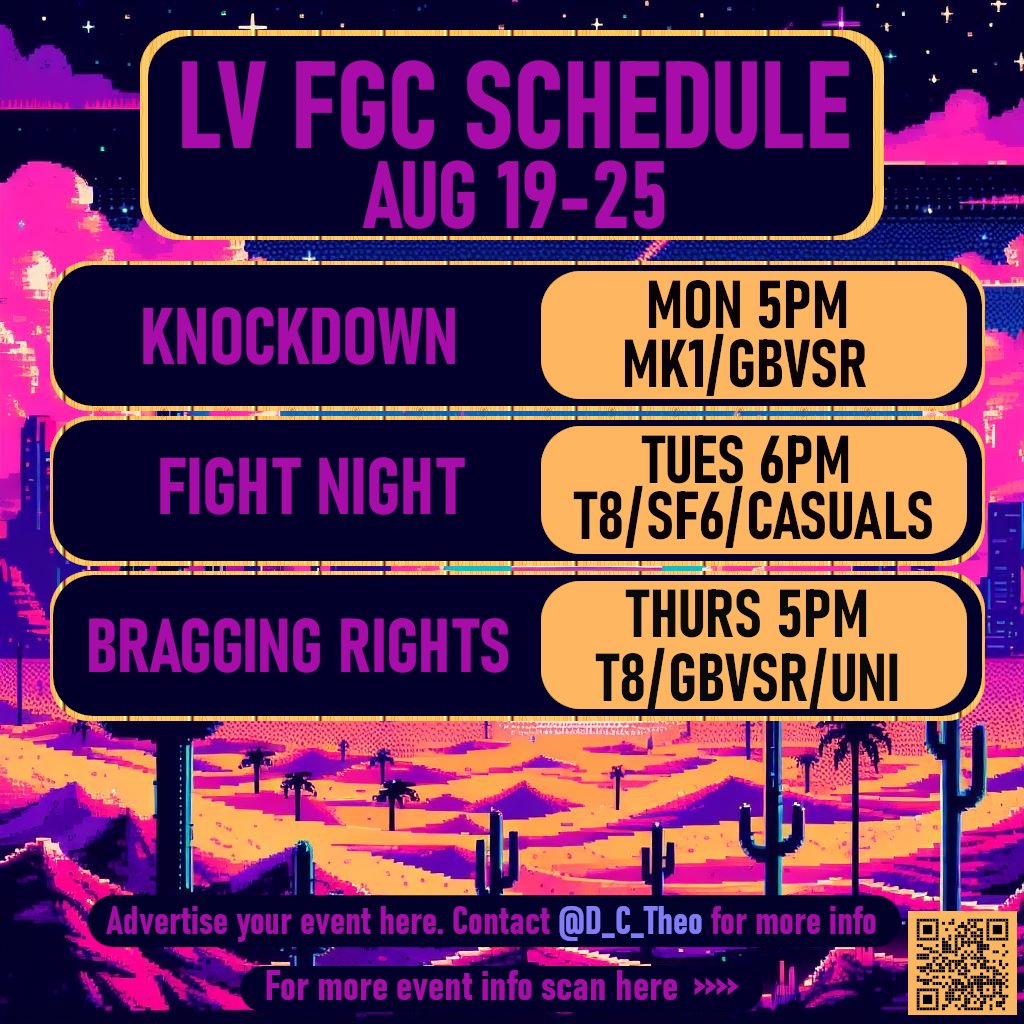 LV FGC SCHEDULE
AUG 19-25

KNOCKDOWN
MON 5PM
MK1/GBVSR

FIGHT NIGHT
TUES 6PM
T8/SF6/CASUALS

BRAGGING RIGHTS
THURS 5PM
T8/GBVSR/UNI

Advertise your event here. Contact @D_C_Theo for more info

For more event info scan here >>>>